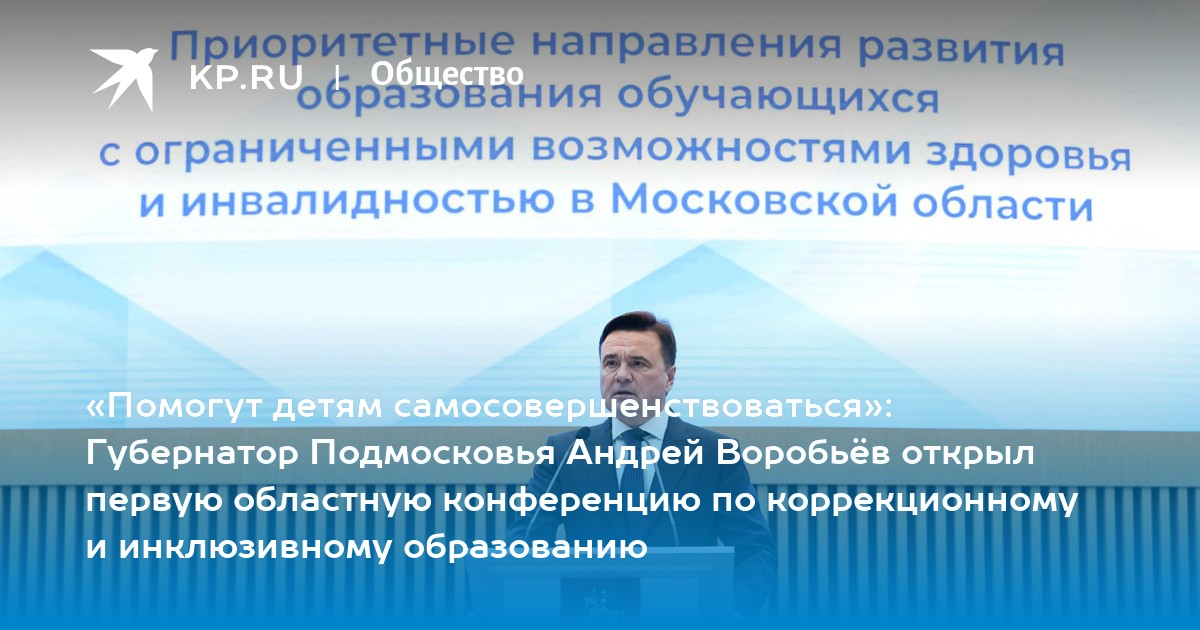 KP.RU | Общество

Приоритетные направления развития образования обучающихся с ограниченными возможностями здоровья и инвалидностью в Московской области

«Помогут детям самосовершенствоваться»: Губернатор Подмосковья Андрей Воробьёв открыл первую областную конференцию по коррекционному и инклюзивному образованию